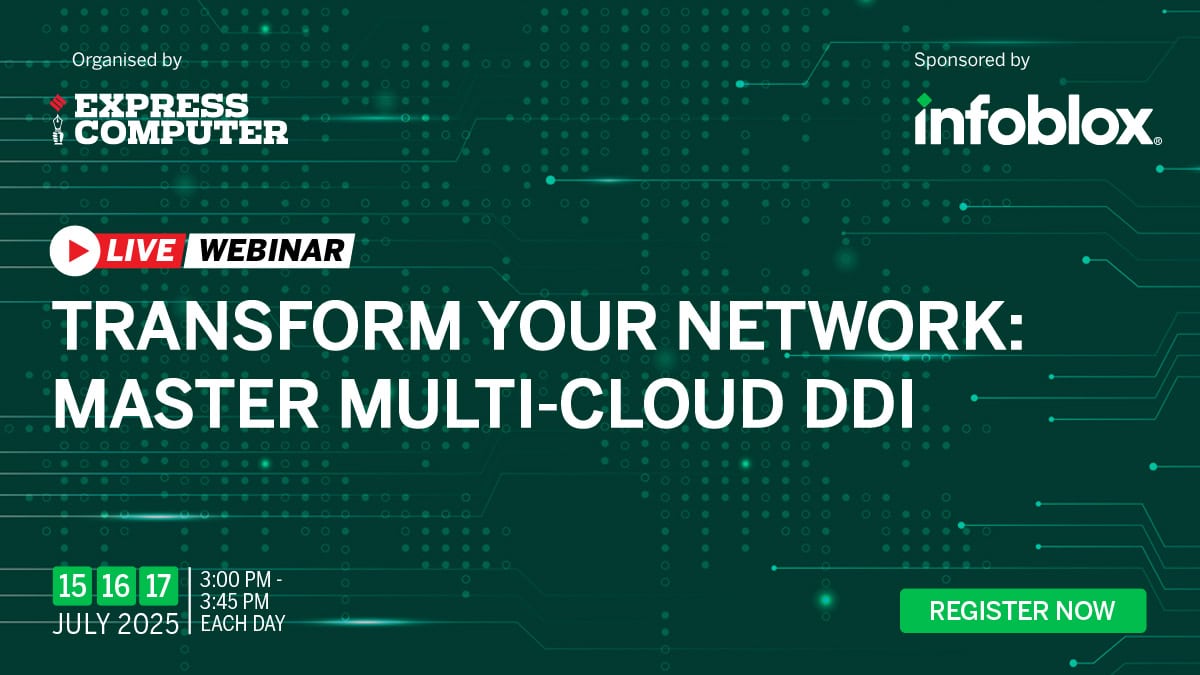 Organised by

EXPRESS COMPUTER

Sponsored by

infoblox

LIVE WEBINAR

TRANSFORM YOUR NETWORK: MASTER MULTI-CLOUD DDI

15 16 17
JULY 2025

3:00 PM - 3:45 PM EACH DAY

REGISTER NOW